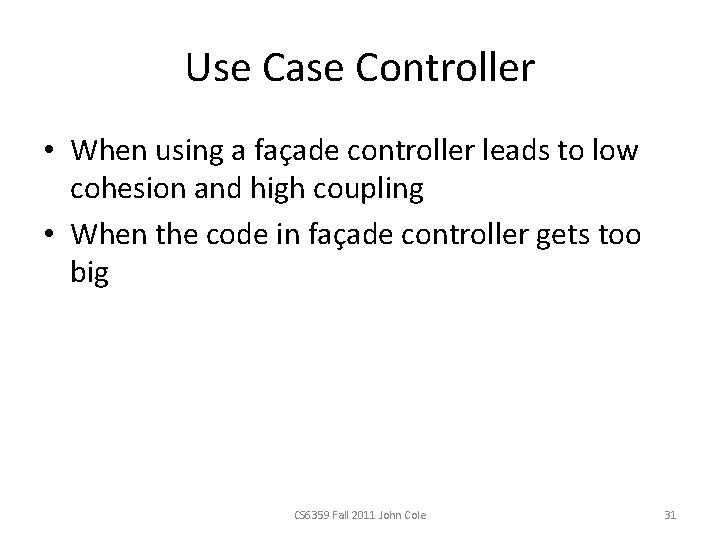 Use Case Controller

• When using a façade controller leads to low cohesion and high coupling
• When the code in façade controller gets too big

CS6359 Fall 2011 John Cole

31